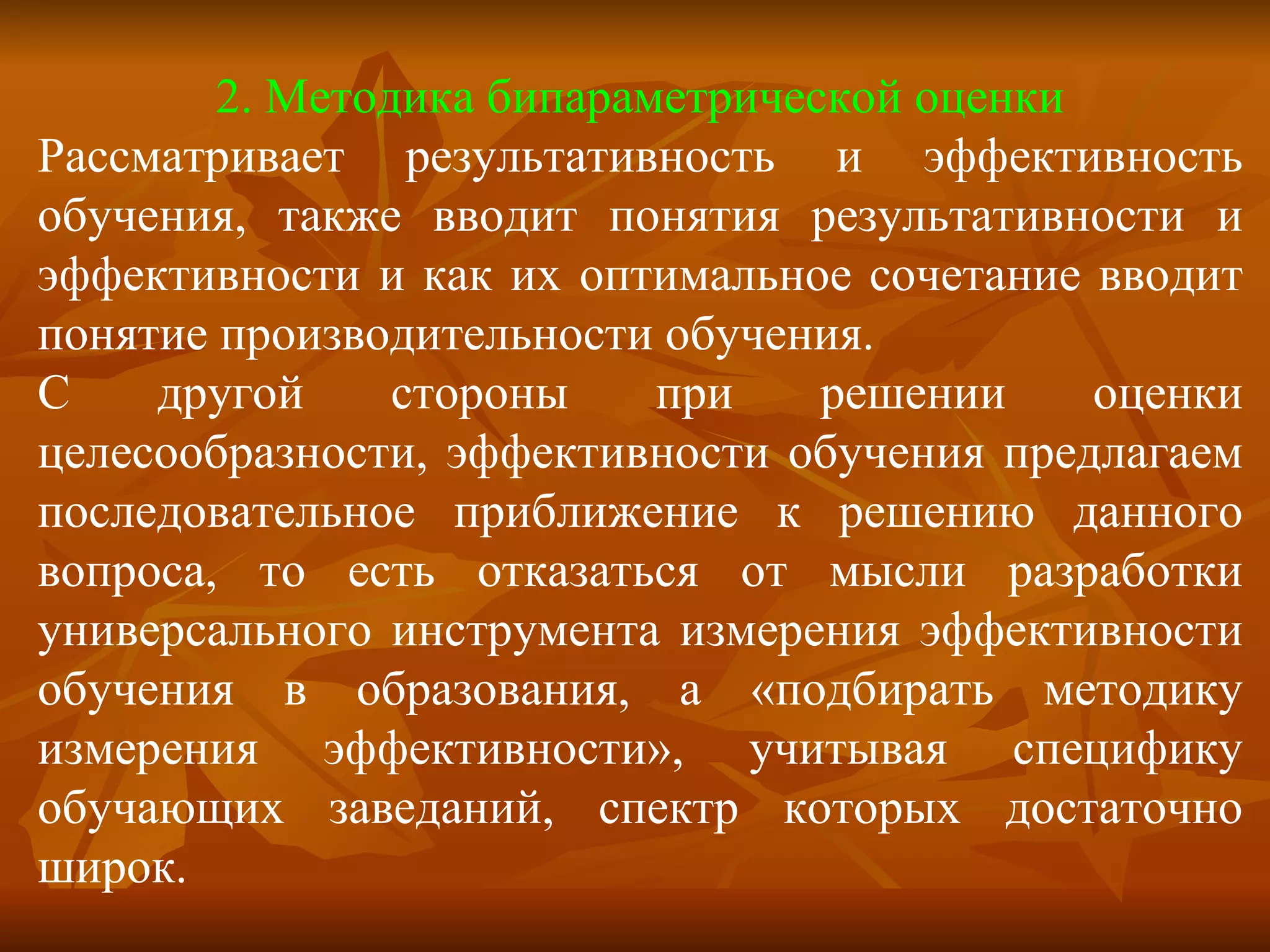 2. Методика бипараметрической оценки

Рассматривает результативность и эффективность обучения, также вводит понятия результативности и эффективности и как их оптимальное сочетание вводит понятие производительности обучения.

С другой стороны при решении оценки целесообразности, эффективности обучения предлагаем последовательное приближение к решению данного вопроса, то есть отказаться от мысли разработки универсального инструмента измерения эффективности обучения в образования, а «подбирать методику измерения эффективности», учитывая специфику обучающих заведаний, спектр которых достаточно широк.